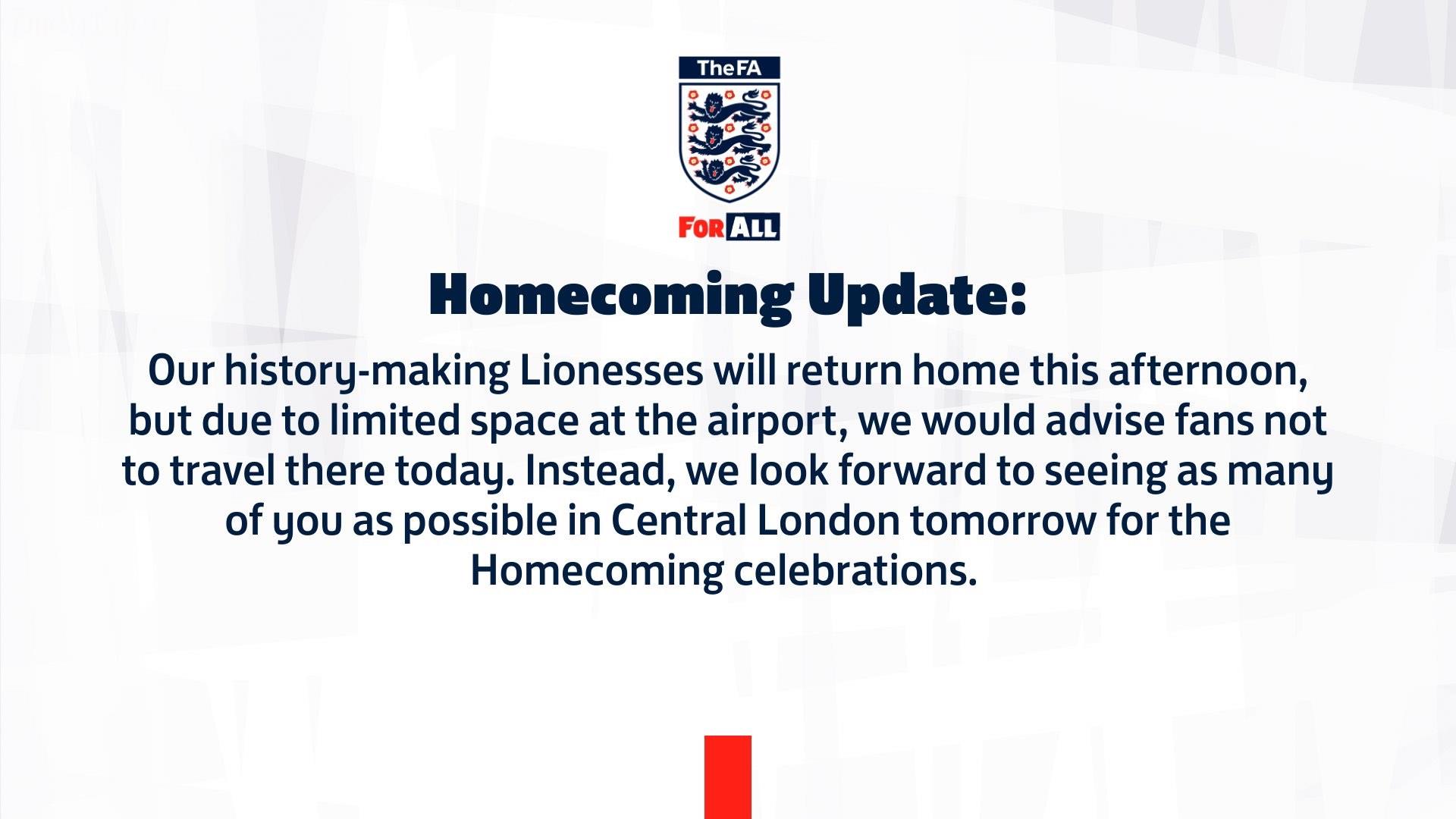 TheFA

FOR ALL

Homecoming Update:

Our history-making Lionesses will return home this afternoon, but due to limited space at the airport, we would advise fans not to travel there today. Instead, we look forward to seeing as many of you as possible in Central London tomorrow for the Homecoming celebrations.